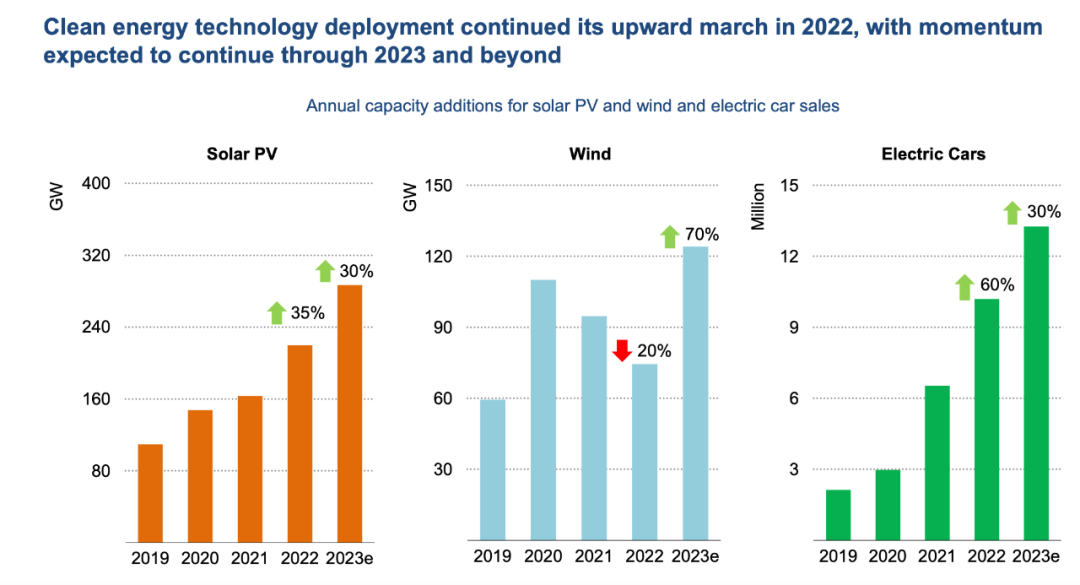 Clean energy technology deployment continued its upward march in 2022, with momentum expected to continue through 2023 and beyond

Annual capacity additions for solar PV and wind and electric car sales

Solar PV

GW

400
320
240
160
80

35%
30%

2019 2020 2021 2022 2023e

Wind

GW

150
120
90
60
30

20%
70%

2019 2020 2021 2022 2023e

Electric Cars

Million

15
12
9
6
3

60%
30%

2019 2020 2021 2022 2023e